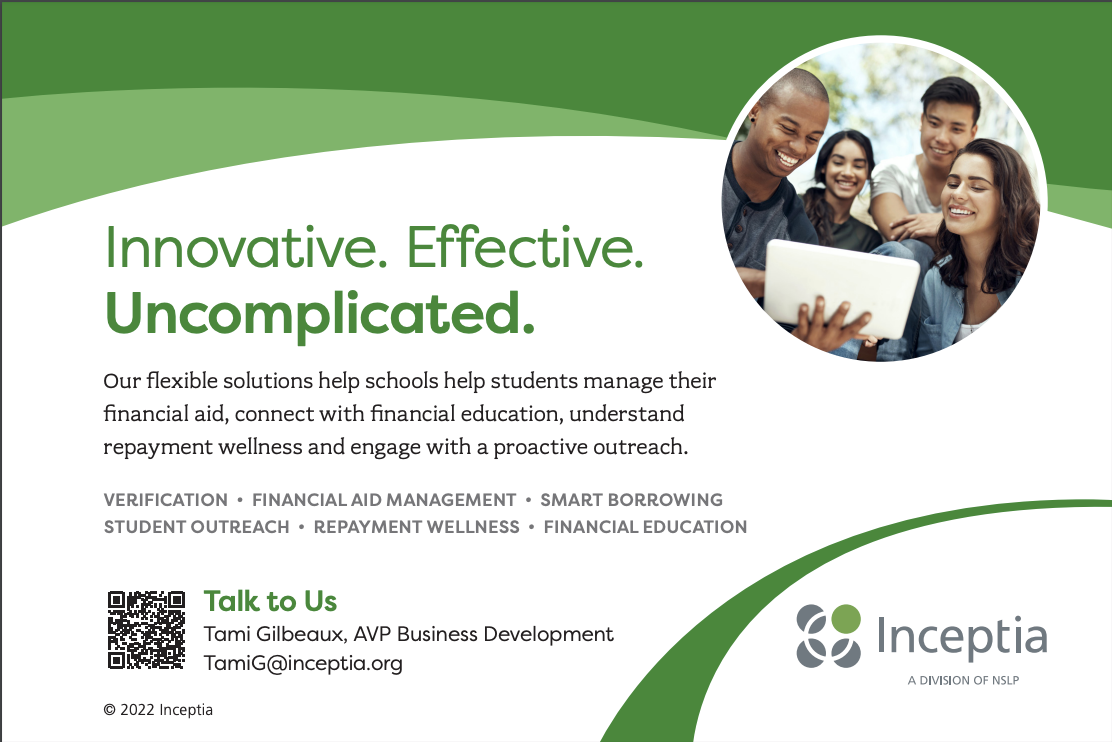 Innovative. Effective.
Uncomplicated.

Our flexible solutions help schools help students manage their financial aid, connect with financial education, understand repayment wellness and engage with a proactive outreach.

VERIFICATION • FINANCIAL AID MANAGEMENT • SMART BORROWING
STUDENT OUTREACH • REPAYMENT WELLNESS • FINANCIAL EDUCATION

Talk to Us
Tami Gilbeaux, AVP Business Development
TamiG@inceptia.org

Inceptia
A DIVISION OF NSLP

© 2022 Inceptia